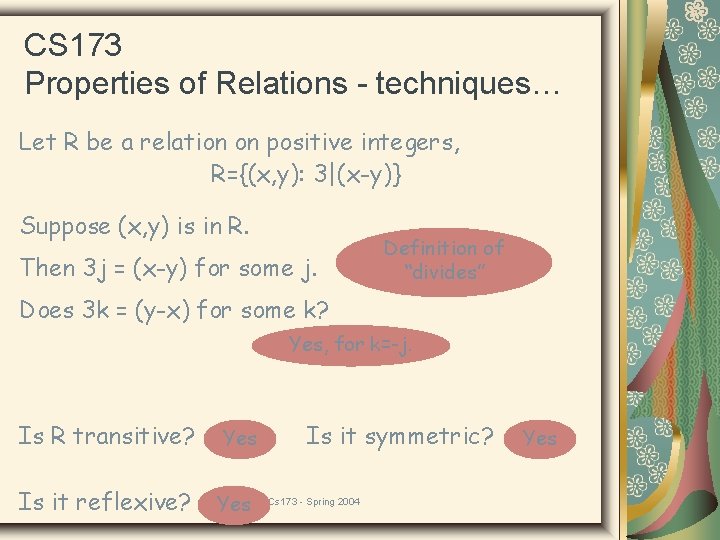 CS173
Properties of Relations - techniques…

Let R be a relation on positive integers,
R={(x,y): 3|(x-y)}

Suppose (x,y) is in R.

Then 3j = (x-y) for some j.

Definition of "divides"

Does 3k = (y-x) for some k?

Yes, for k=-j.

Is R transitive? Yes

Is it symmetric? Yes

Is it reflexive? Yes

Cs173 - Spring 2004